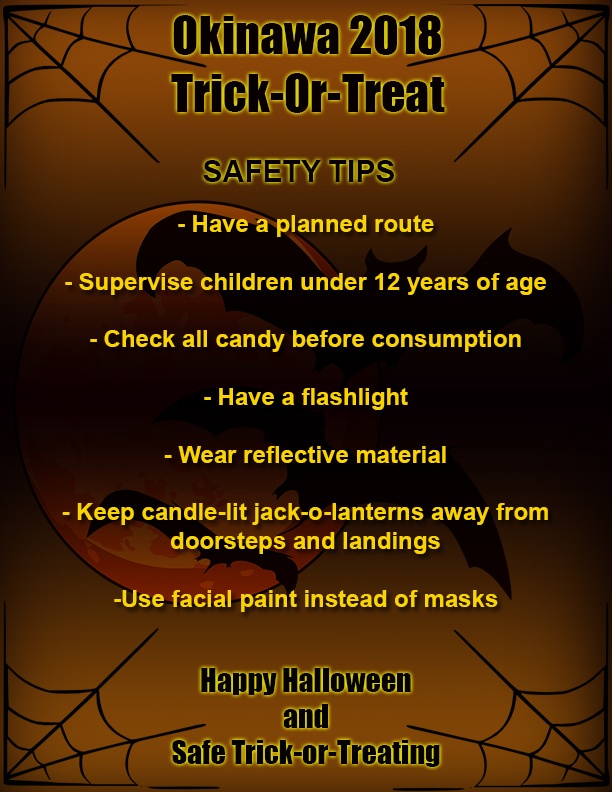 Okinawa 2018
Trick-Or-Treat

SAFETY TIPS

- Have a planned route

- Supervise children under 12 years of age

- Check all candy before consumption

- Have a flashlight

- Wear reflective material

- Keep candle-lit jack-o-lanterns away from doorsteps and landings

-Use facial paint instead of masks

Happy Halloween
and
Safe Trick-or-Treating